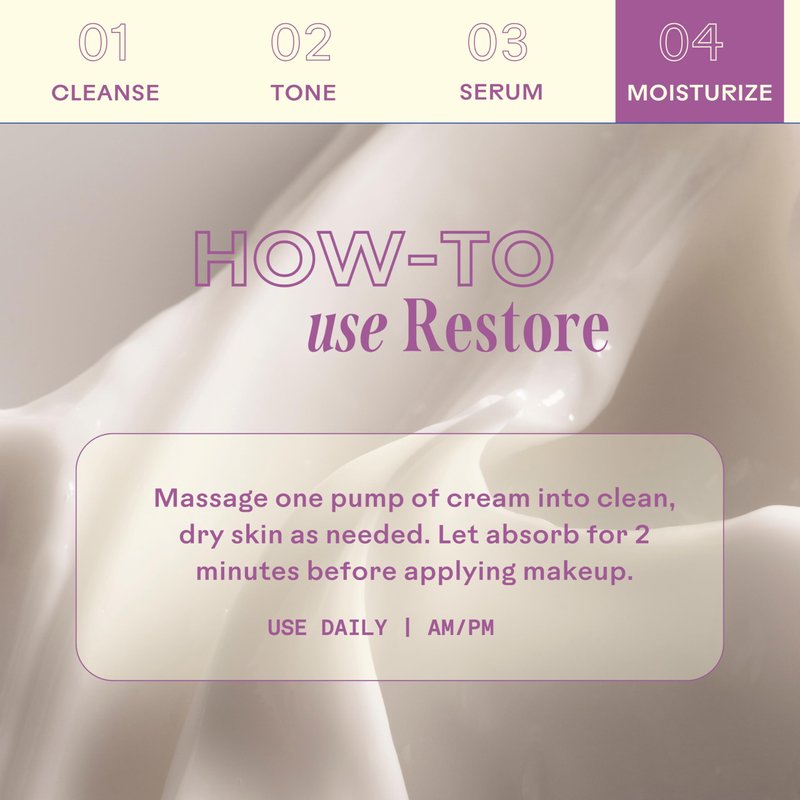 01
CLEANSE

02
TONE

03
SERUM

04
MOISTURIZE

HOW-TO
use Restore

Massage one pump of cream into clean, dry skin as needed. Let absorb for 2 minutes before applying makeup.

USE DAILY | AM/PM